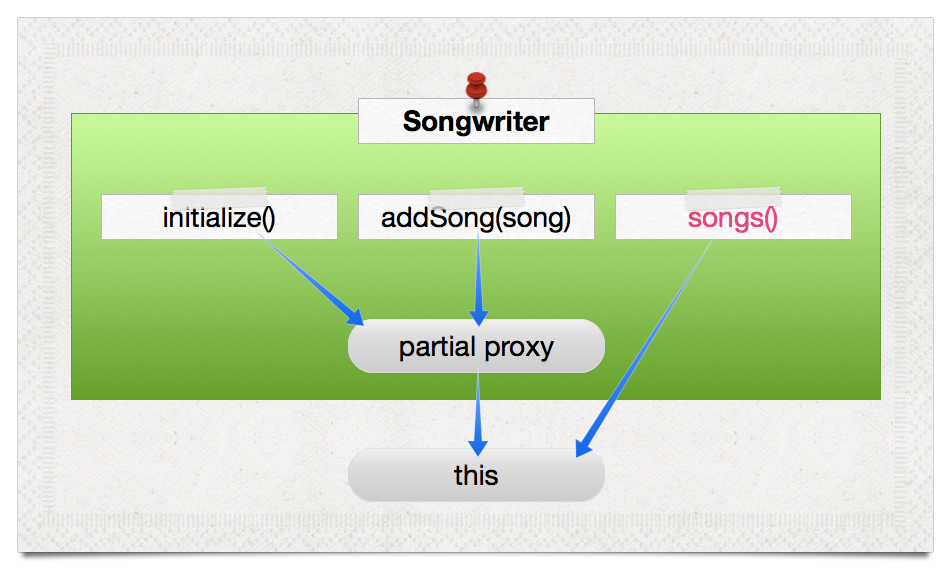 Songwriter

initialize()

addSong(song)

songs()

partial proxy

this